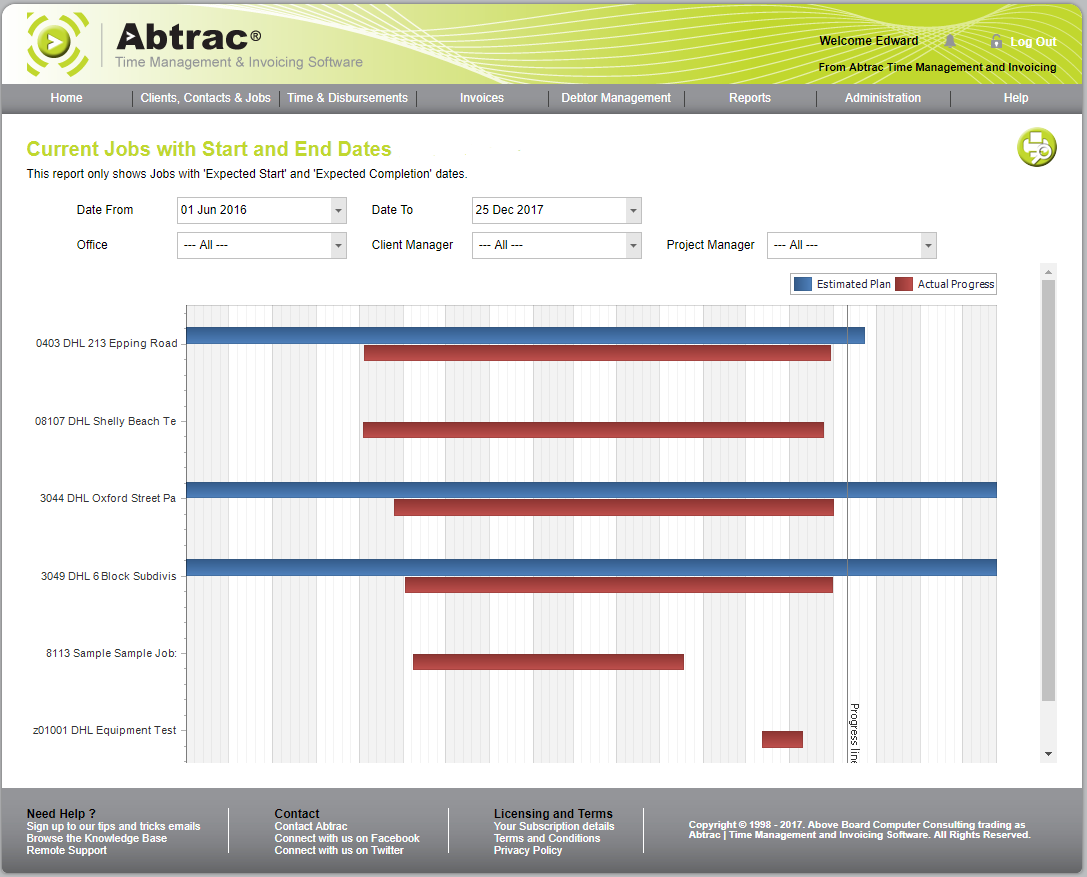 Abtrac®
Time Management & Invoicing Software

Welcome Edward
Log Out
From Abtrac Time Management and Invoicing

Home | Clients, Contacts & Jobs | Time & Disbursements | Invoices | Debtor Management | Reports | Administration | Help

Current Jobs with Start and End Dates

This report only shows Jobs with 'Expected Start' and 'Expected Completion' dates.

Date From 01 Jun 2016
Date To 25 Dec 2017
Office --- All ---
Client Manager --- All ---
Project Manager --- All ---

Estimated Plan
Actual Progress

0403 DHL 213 Epping Road
08107 DHL Shelly Beach Te
3044 DHL Oxford Street Pa
3049 DHL 6 Block Subdivis
8113 Sample Sample Job:
z01001 DHL Equipment Test

Progress line

Need Help ?
Sign up to our tips and tricks emails
Browse the Knowledge Base
Remote Support

Contact
Contact Abtrac
Connect with us on Facebook
Connect with us on Twitter

Licensing and Terms
Your Subscription details
Terms and Conditions
Privacy Policy

Copyright © 1998 - 2017. Above Board Computer Consulting trading as Abtrac | Time Management and Invoicing Software. All Rights Reserved.